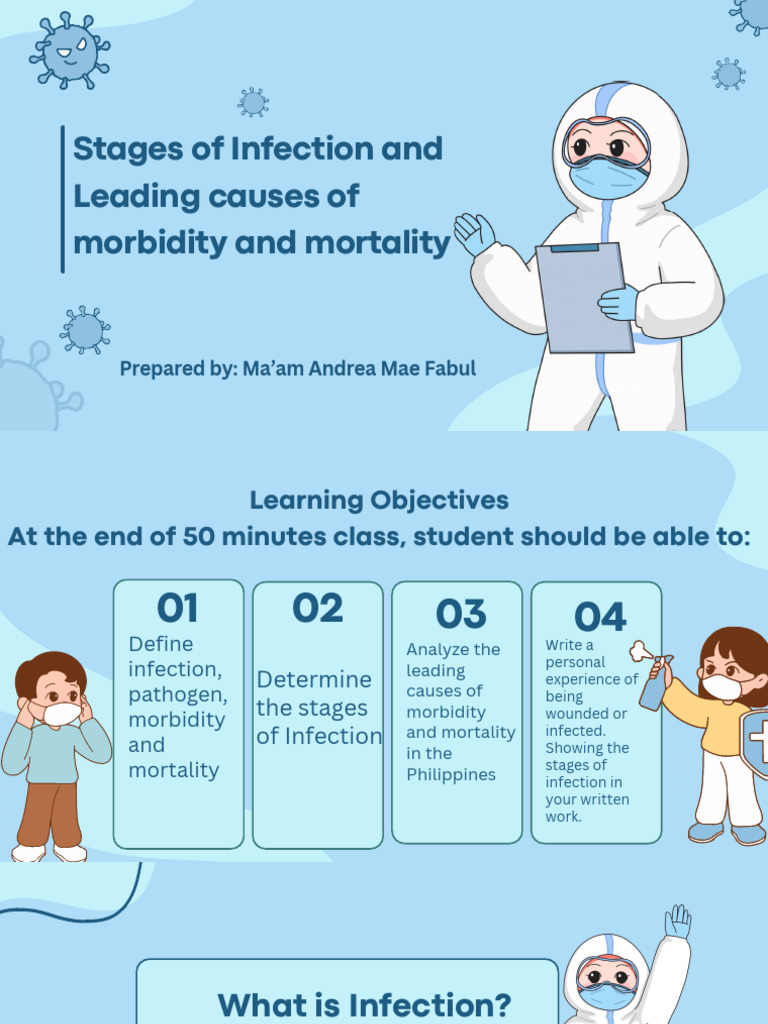 Stages of Infection and Leading causes of morbidity and mortality

Prepared by: Ma'am Andrea Mae Fabul

Learning Objectives
At the end of 50 minutes class, student should be able to:

01
Define infection, pathogen, morbidity and mortality

02
Determine the stages of Infection

03
Analyze the leading causes of morbidity and mortality in the Philippines

04
Write a personal experience of being wounded or infected. Showing the stages of infection in your written work.

What is Infection?